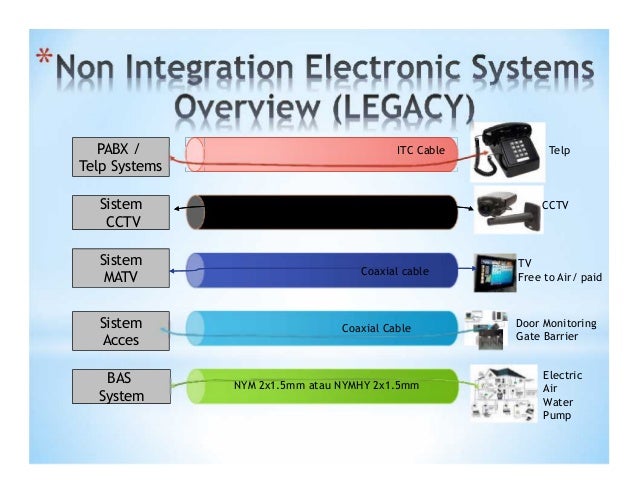 *Non Integration Electronic Systems Overview (LEGACY)

PABX / Telp Systems

ITC Cable

Telp

Sistem CCTV

CCTV

Sistem MATV

Coaxial cable

TV
Free to Air / paid

Sistem Acces

Coaxial Cable

Door Monitoring
Gate Barrier

BAS System

NYM 2x1.5mm atau NYMHY 2x1.5mm

Electric
Air
Water
Pump